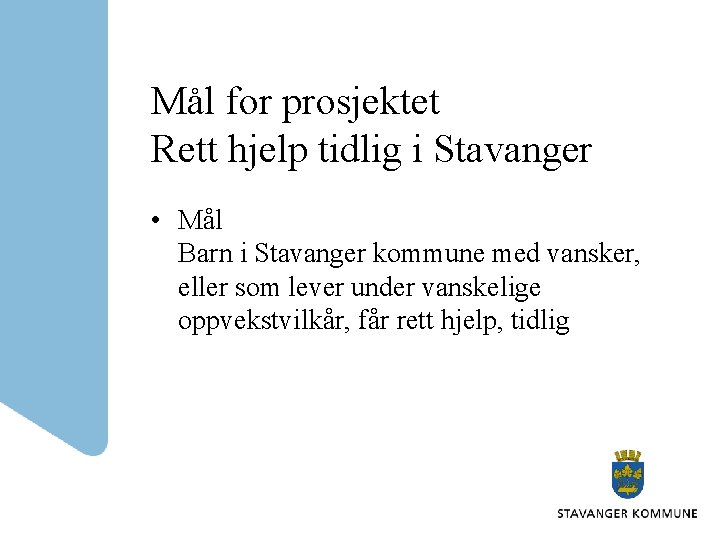 Mål for prosjektet
Rett hjelp tidlig i Stavanger

• Mål
Barn i Stavanger kommune med vansker, eller som lever under vanskelige oppvekstvilkår, får rett hjelp, tidlig

STAVANGER KOMMUNE